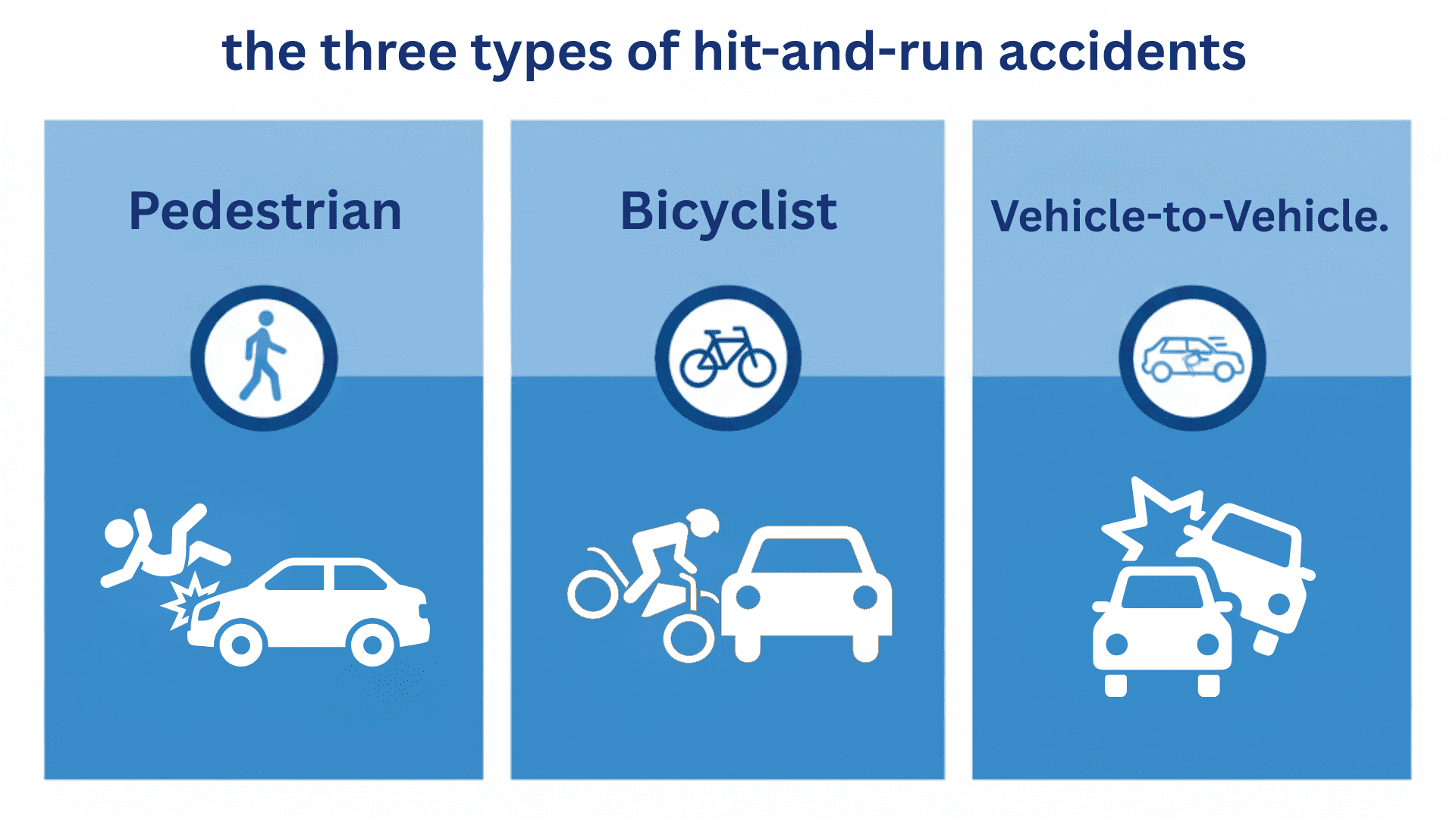 the three types of hit-and-run accidents

Pedestrian

Bicyclist

Vehicle-to-Vehicle.